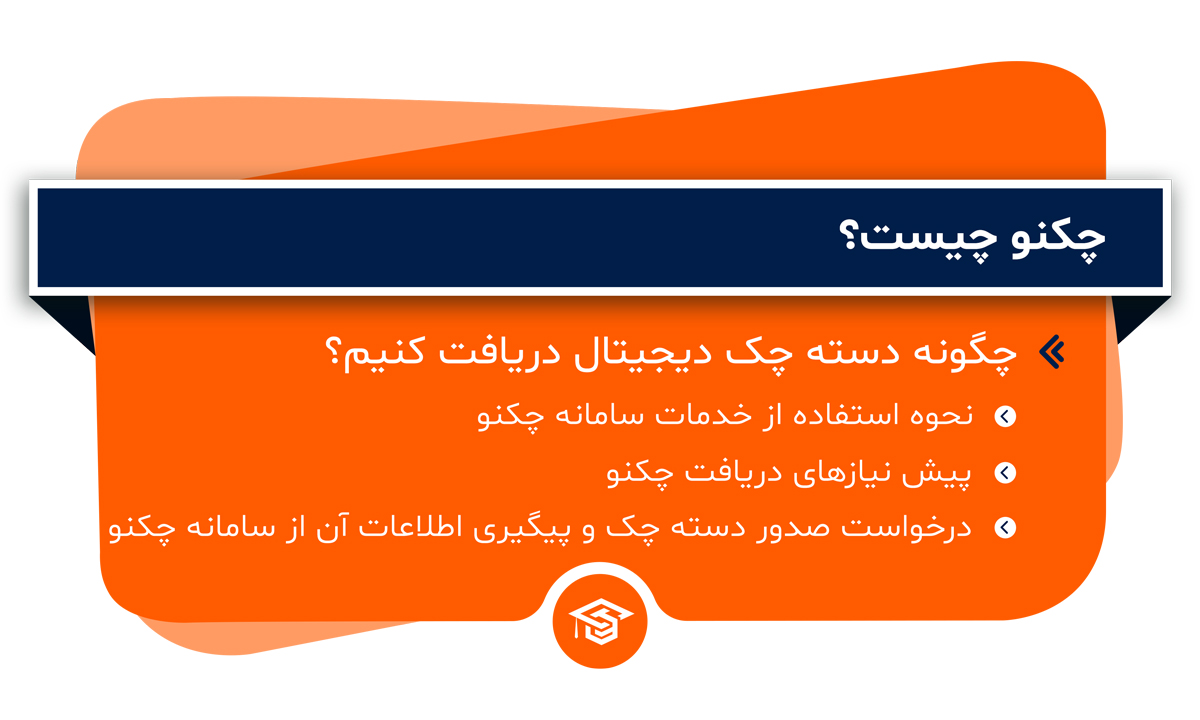 چکنو چیست؟

چگونه دسته چک دیجیتال دریافت کنیم؟

نحوه استفاده از خدمات سامانه چکنو

پیش نیازهای دریافت چکنو

درخواست صدور دسته چک و پیگیری اطلاعات آن از سامانه چکنو